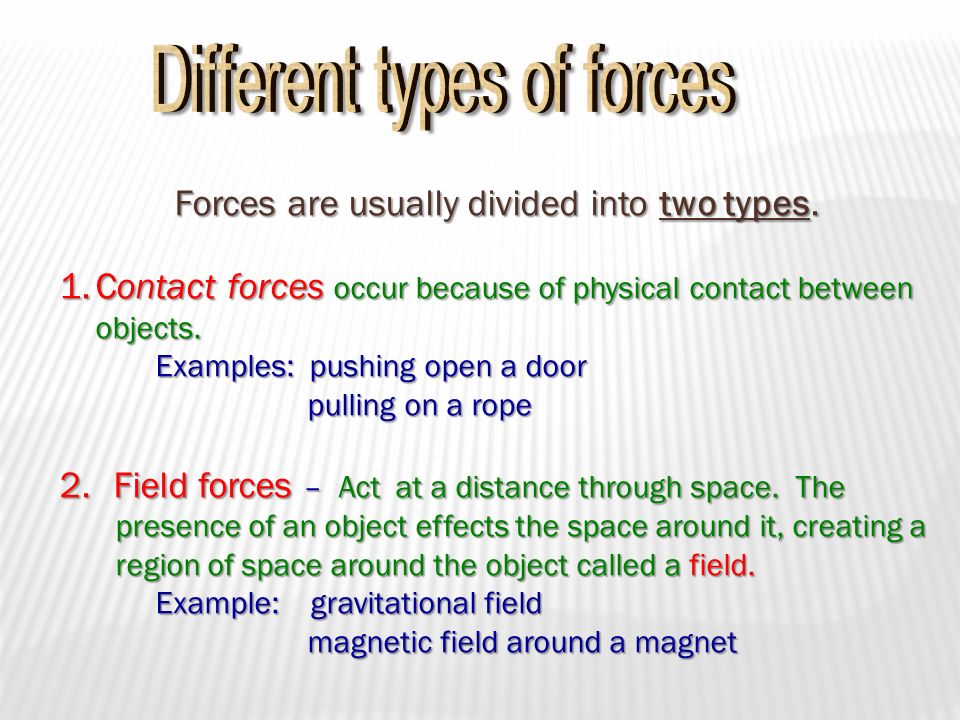 Different types of forces

Forces are usually divided into two types.

1. Contact forces occur because of physical contact between objects.
Examples: pushing open a door
pulling on a rope

2. Field forces – Act at a distance through space. The presence of an object effects the space around it, creating a region of space around the object called a field.
Example: gravitational field
magnetic field around a magnet